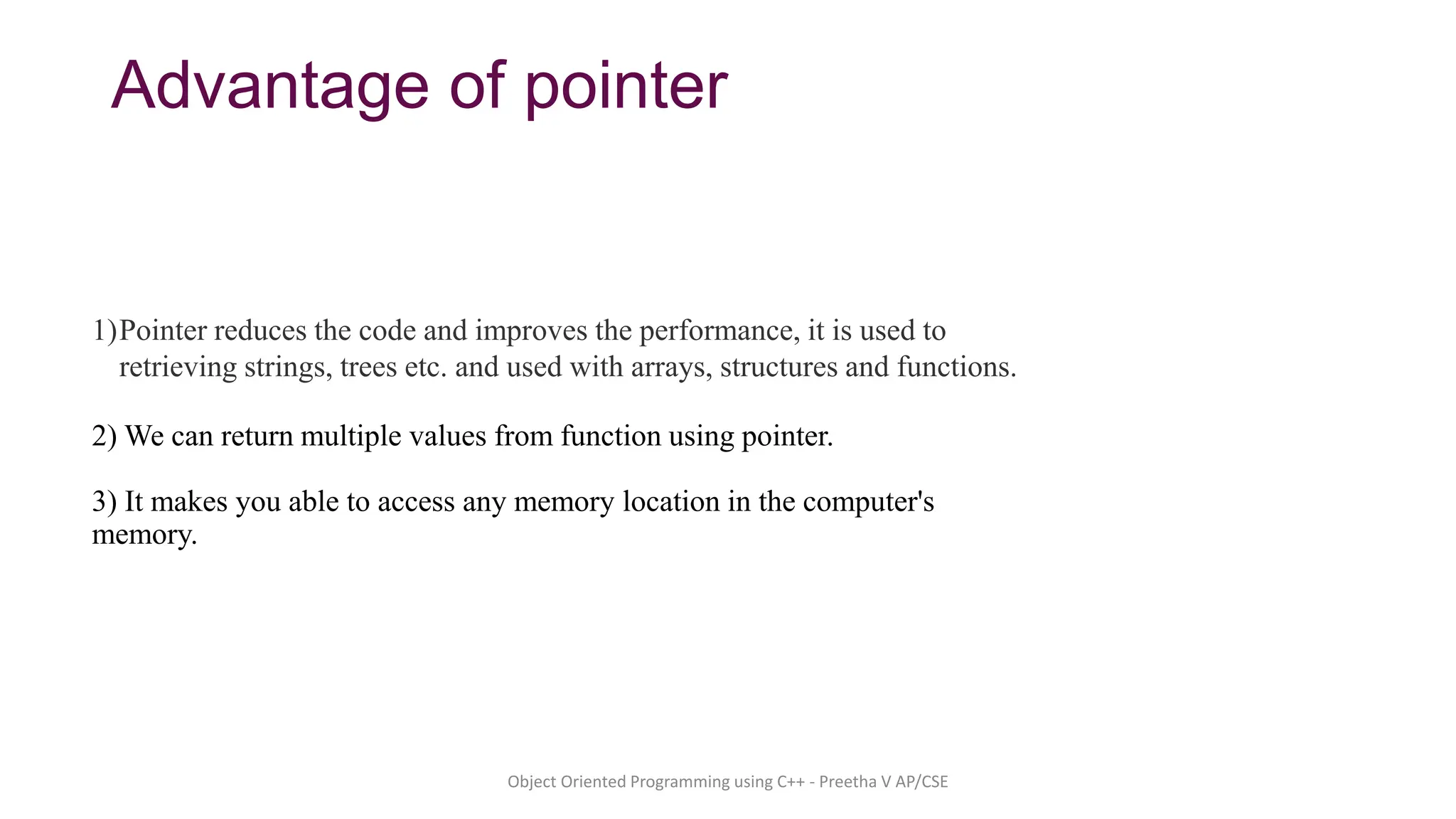 Advantage of pointer

1)Pointer reduces the code and improves the performance, it is used to retrieving strings, trees etc. and used with arrays, structures and functions.

2) We can return multiple values from function using pointer.

3) It makes you able to access any memory location in the computer's memory.

Object Oriented Programming using C++ - Preetha V AP/CSE